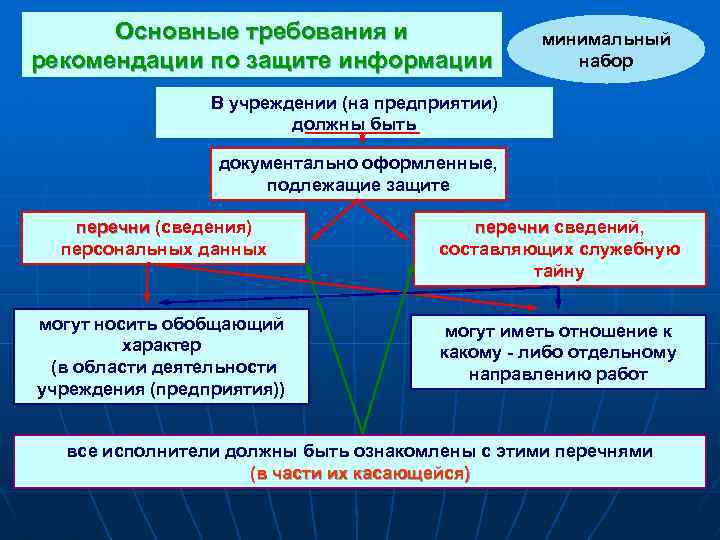 Основные требования и рекомендации по защите информации

минимальный набор

В учреждении (на предприятии) должны быть

документально оформленные, подлежащие защите

перечни (сведения) персональных данных

перечни сведений, составляющих служебную тайну

могут носить обобщающий характер (в области деятельности учреждения (предприятия))

могут иметь отношение к какому - либо отдельному направлению работ

все исполнители должны быть ознакомлены с этими перечнями (в части их касающейся)